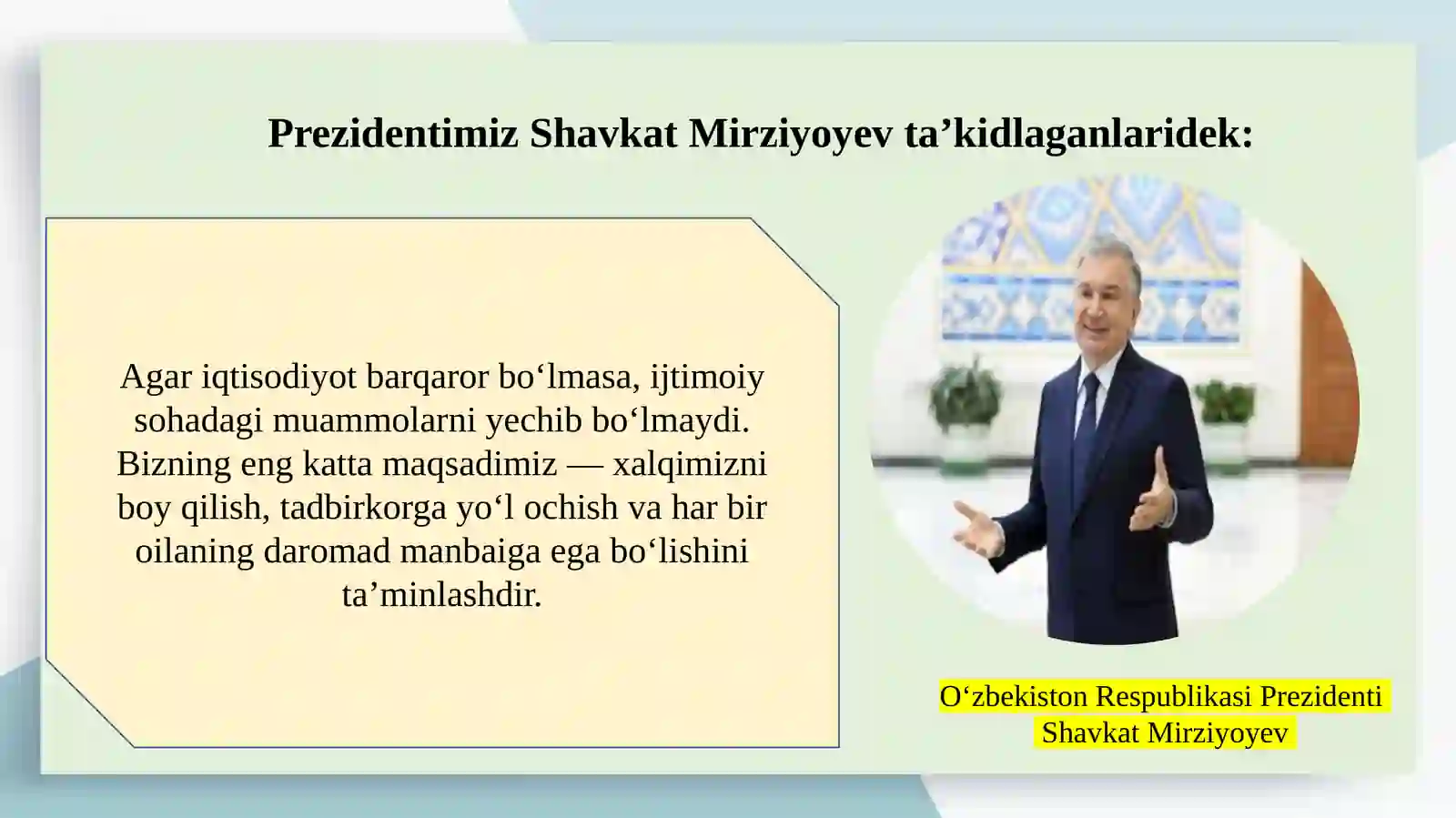 Prezidentimiz Shavkat Mirziyoyev ta’kidlaganlaridek:

Agar iqtisodiyot barqaror bo‘lmasa, ijtimoiy sohadagi muammolarni yechib bo‘lmaydi. Bizning eng katta maqsadimiz — xalqimizni boy qilish, tadbirkorga yo‘l ochish va har bir oilaning daromad manbaiga ega bo‘lishini ta’minlashdir.

O‘zbekiston Respublikasi Prezidenti
Shavkat Mirziyoyev